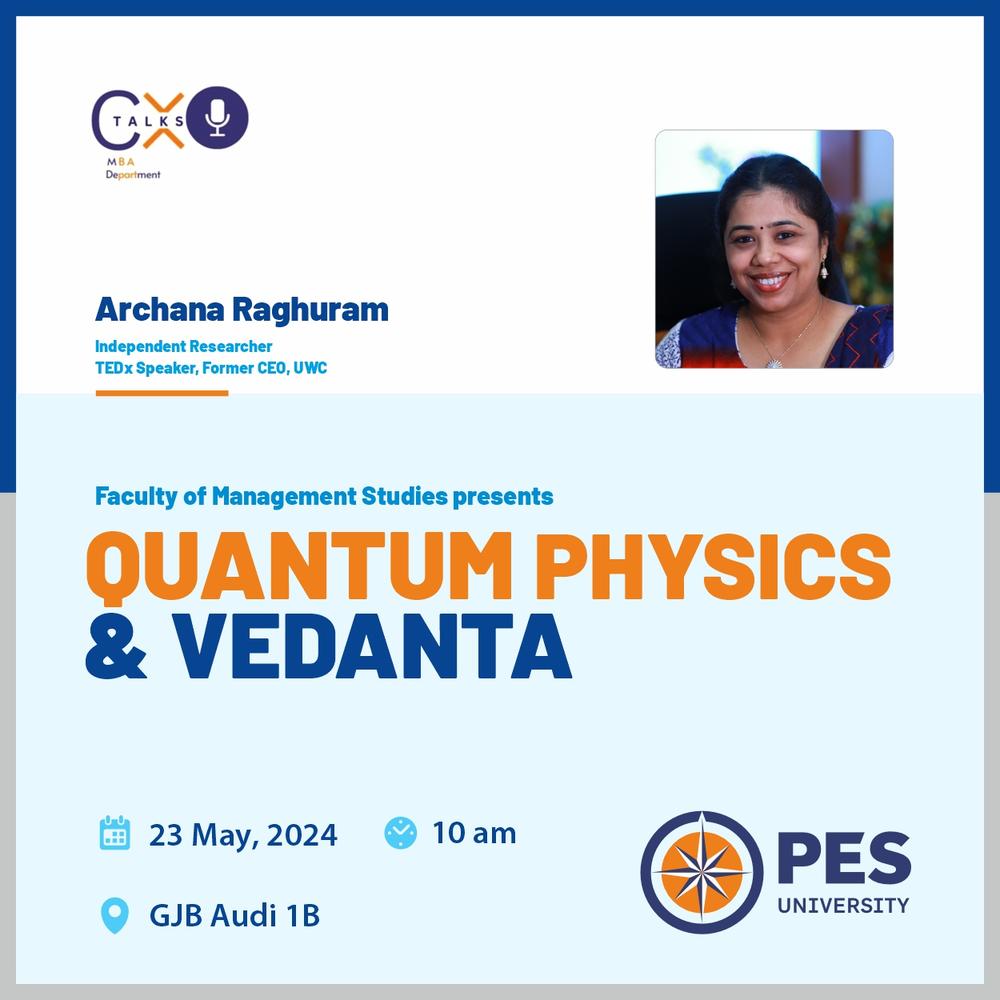 CXO TALKS
MBA Department

Archana Raghuram
Independent Researcher
TEDx Speaker, Former CEO, UWC

Faculty of Management Studies presents
QUANTUM PHYSICS & VEDANTA

23 May, 2024
10 am
GJB Audi 1B

PES UNIVERSITY